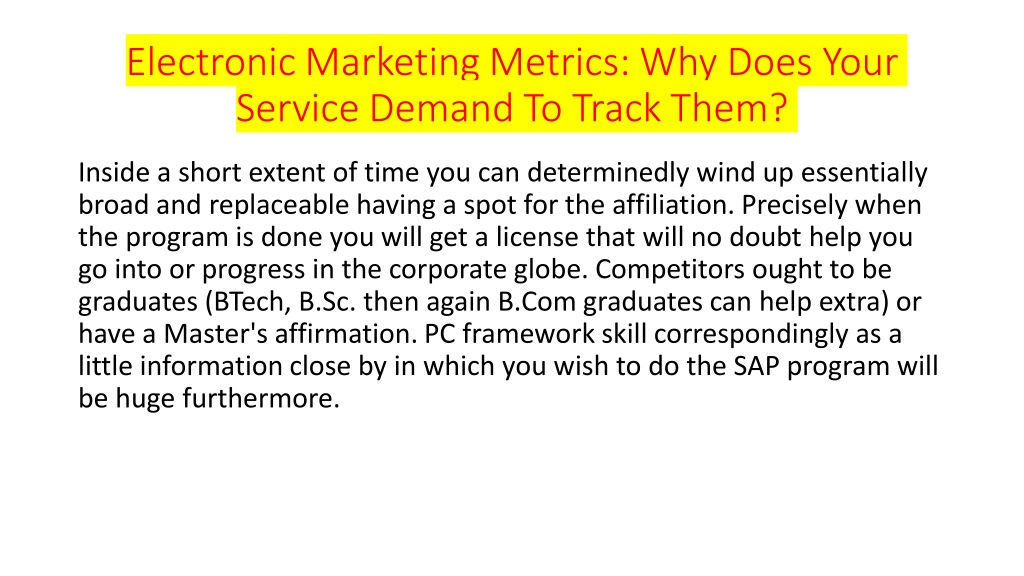 Electronic Marketing Metrics: Why Does Your Service Demand To Track Them?

Inside a short extent of time you can determinedly wind up essentially broad and replaceable having a spot for the affiliation. Precisely when the program is done you will get a license that will no doubt help you go into or progress in the corporate globe. Competitors ought to be graduates (BTech, B.Sc. then again B.Com graduates can help extra) or have a Master's affirmation. PC framework skill correspondingly as a little information close by in which you wish to do the SAP program will be huge furthermore.